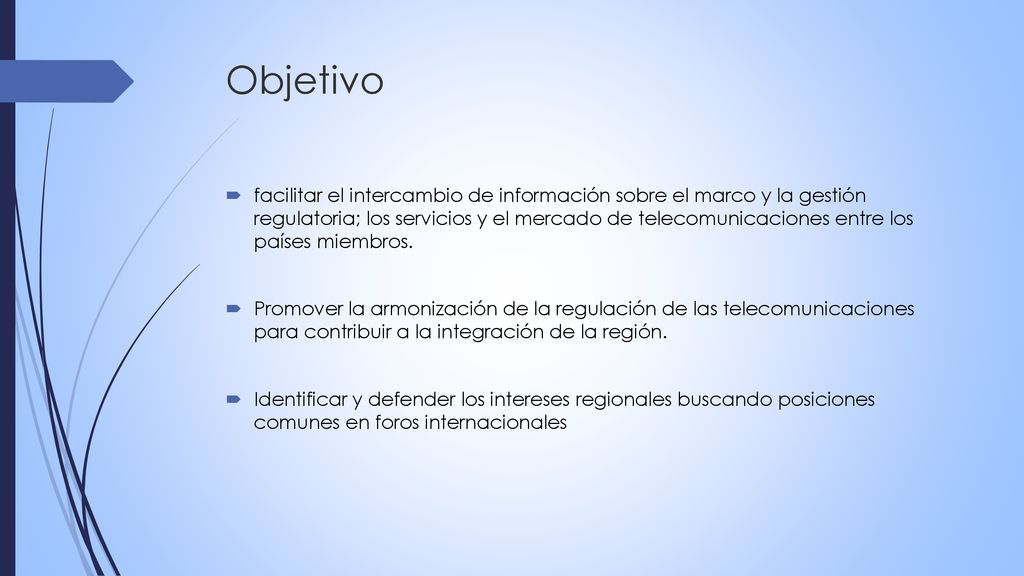 Objetivo

facilitar el intercambio de información sobre el marco y la gestión regulatoria; los servicios y el mercado de telecomunicaciones entre los países miembros.

Promover la armonización de la regulación de las telecomunicaciones para contribuir a la integración de la región.

Identificar y defender los intereses regionales buscando posiciones comunes en foros internacionales